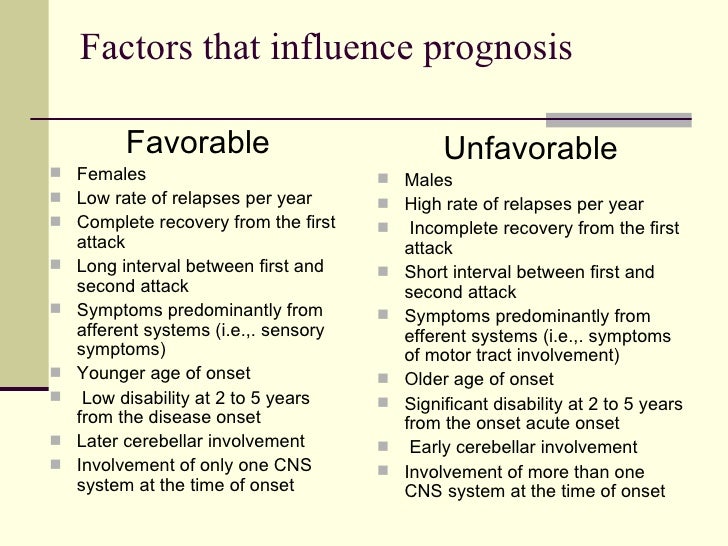 Factors that influence prognosis

Favorable

- Females
- Low rate of relapses per year
- Complete recovery from the first attack
- Long interval between first and second attack
- Symptoms predominantly from afferent systems (i.e.,. sensory symptoms)
- Younger age of onset
- Low disability at 2 to 5 years from the disease onset
- Later cerebellar involvement
- Involvement of only one CNS system at the time of onset

Unfavorable

- Males
- High rate of relapses per year
- Incomplete recovery from the first attack
- Short interval between first and second attack
- Symptoms predominantly from efferent systems (i.e.,. symptoms of motor tract involvement)
- Older age of onset
- Significant disability at 2 to 5 years from the onset acute onset
- Early cerebellar involvement
- Involvement of more than one CNS system at the time of onset